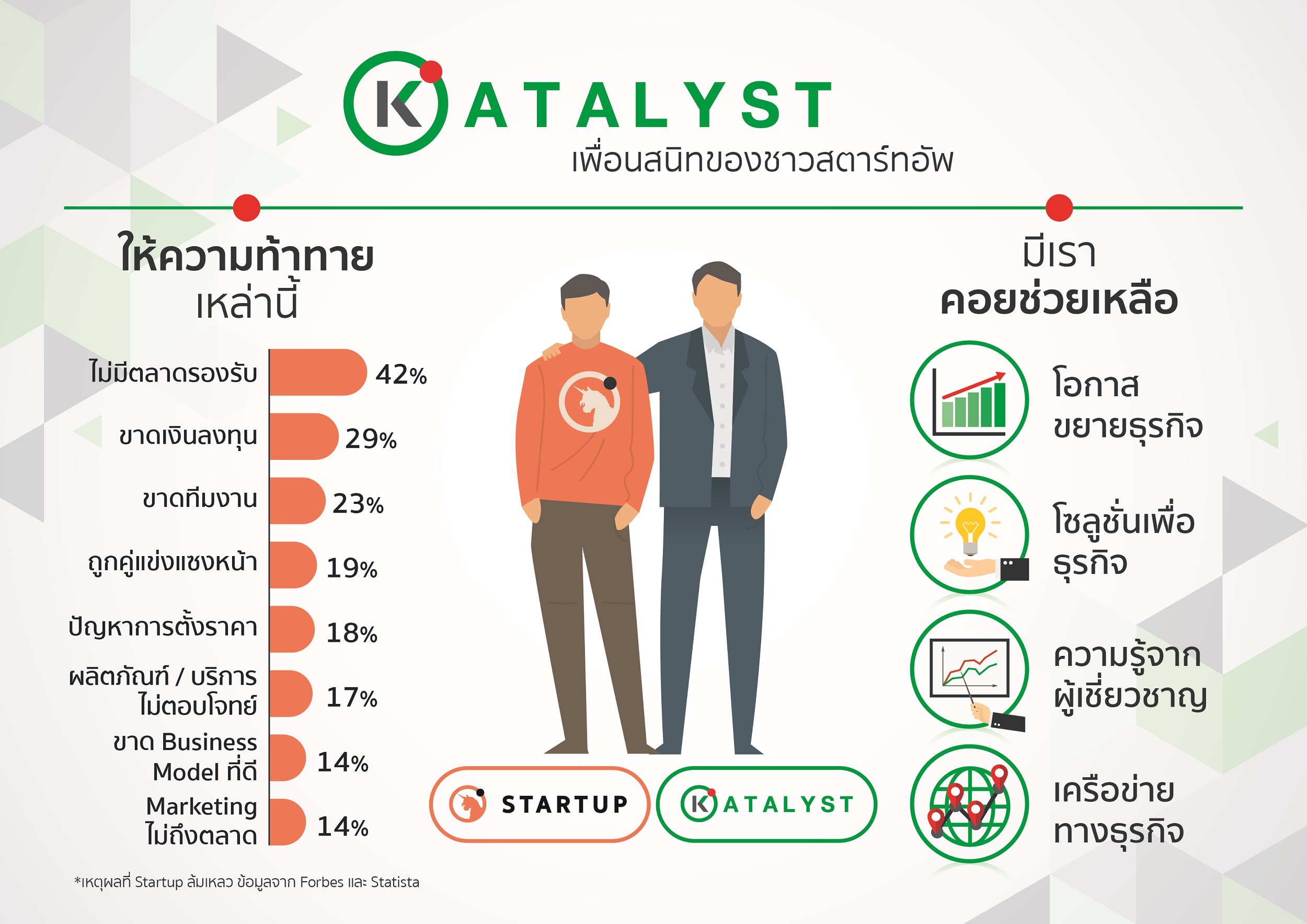 KATALYST
เพื่อนสนิทของชาวสตาร์ทอัพ

ให้ความท้าทาย
เหล่านี้

ไม่มีตลาดรองรับ 42%
ขาดเงินลงทุน 29%
ขาดทีมงาน 23%
ถูกคู่แข่งแซงหน้า 19%
ปัญหาการตั้งราคา 18%
ผลิตภัณฑ์ / บริการ ไม่ตอบโจทย์ 17%
ขาด Business Model ที่ดี 14%
Marketing ไม่ถึงตลาด 14%

*เหตุผลที่ Startup ล้มเหลว ข้อมูลจาก Forbes และ Statista

STARTUP
KATALYST

มีเรา
คอยช่วยเหลือ

โอกาส
ขยายธุรกิจ

โซลูชั่นเพื่อ
ธุรกิจ

ความรู้จาก
ผู้เชี่ยวชาญ

เครือข่าย
ทางธุรกิจ